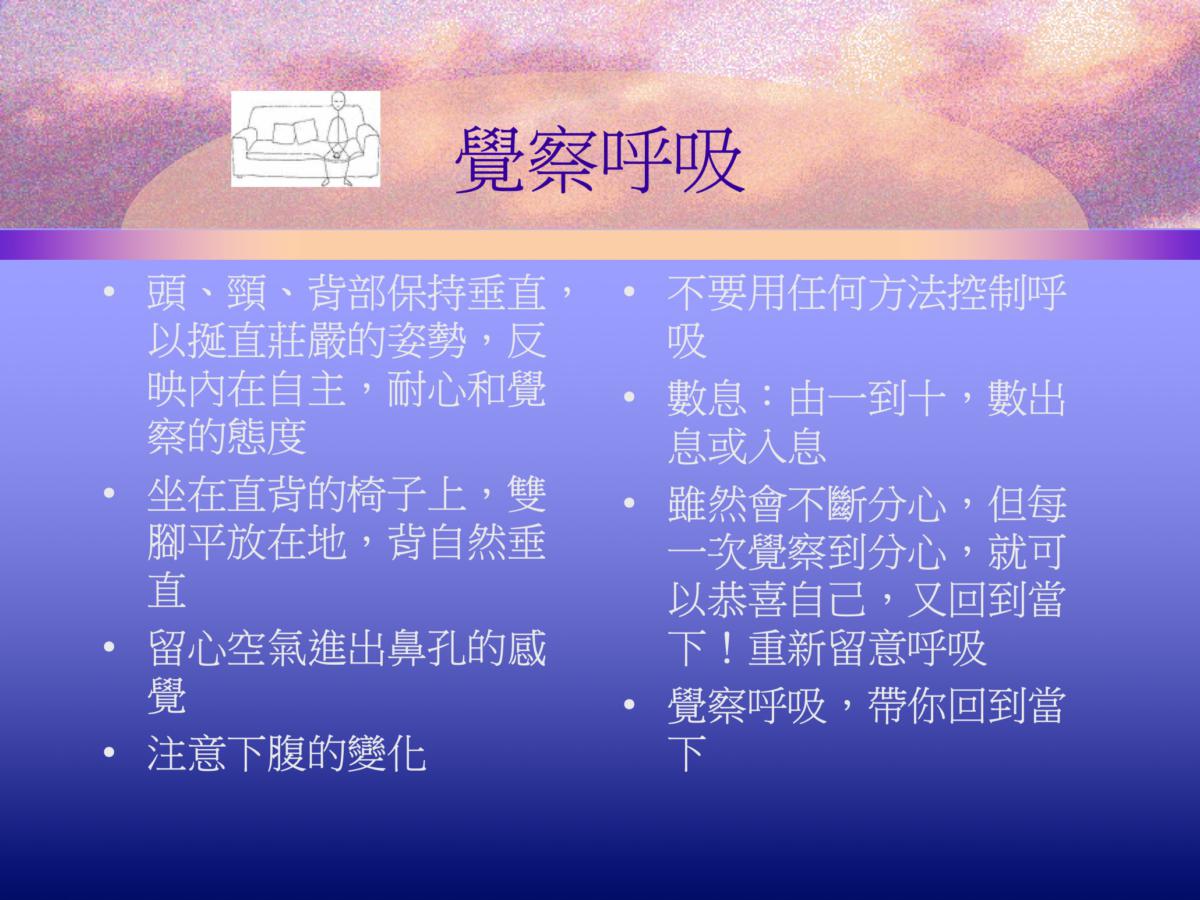 覺察呼吸

• 頭、頸、背部保持垂直，以挺直莊嚴的姿勢，反映內在自主，耐心和覺察的態度
• 坐在直背的椅子上，雙腳平放在地，背自然垂直
• 留心空氣進出鼻孔的感覺
• 注意下腹的變化

• 不要用任何方法控制呼吸
• 數息：由一到十，數出息或入息
• 雖然會不斷分心，但每一次覺察到分心，就可以恭喜自己，又回到當下！重新留意呼吸
• 覺察呼吸，帶你回到當下